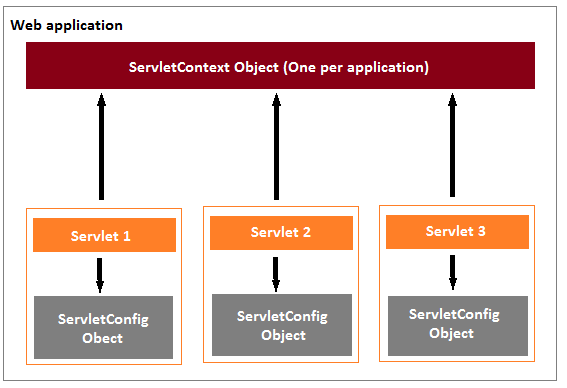 Web application

ServletContext Object (One per application)

Servlet 1

ServletConfig Obect

Servlet 2

ServletConfig Object

Servlet 3

ServletConfig Object